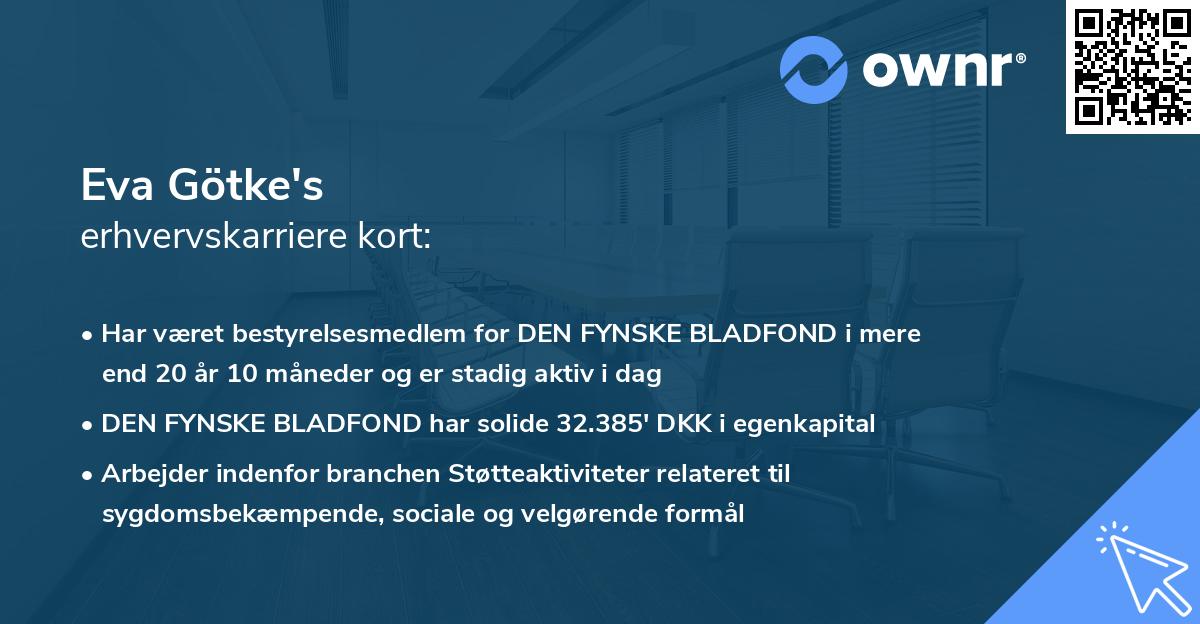 ownr®

Eva Götke's
erhvervskarriere kort:

• Har været bestyrelsesmedlem for DEN FYNSKE BLADFOND i mere end 20 år 10 måneder og er stadig aktiv i dag

• DEN FYNSKE BLADFOND har solide 32.385' DKK i egenkapital

• Arbejder indenfor branchen Støtteaktiviteter relateret til sygdomsbekæmpende, sociale og velgørende formål